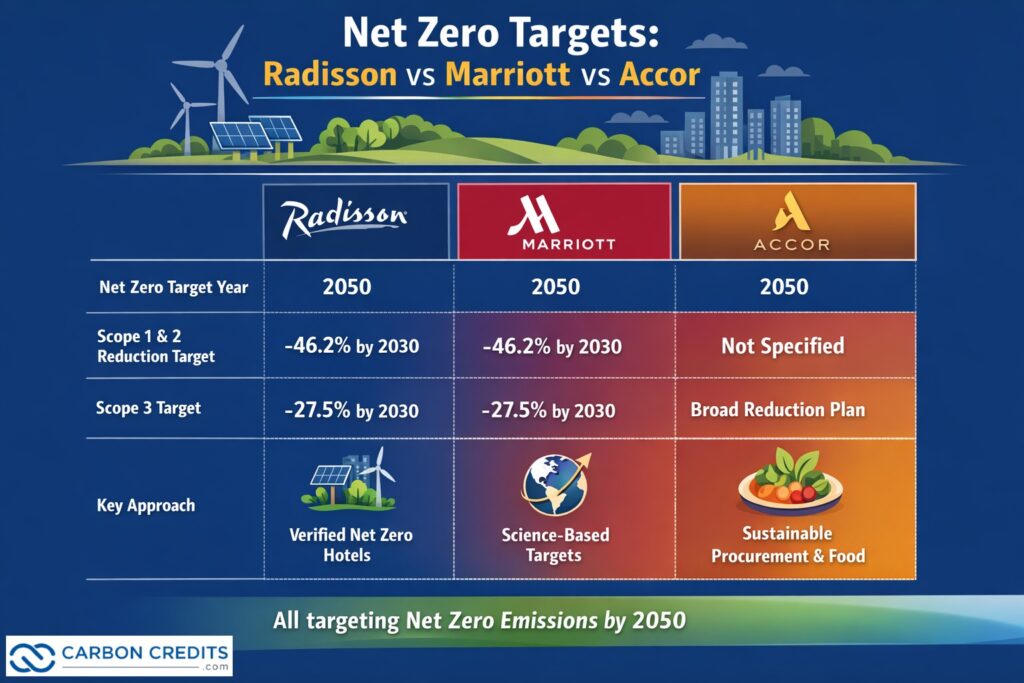 Net Zero Targets:
Radisson vs Marriott vs Accor

| | Radisson | MARRIOTT | ACCOR |
|---|---|---|---|
| Net Zero Target Year | 2050 | 2050 | 2050 |
| Scope 1 & 2 Reduction Target | -46.2% by 2030 | -46.2% by 2030 | Not Specified |
| Scope 3 Target | -27.5% by 2030 | -27.5% by 2030 | Broad Reduction Plan |
| Key Approach | Verified Net Zero Hotels | Science-Based Targets | Sustainable Procurement & Food |

All targeting Net Zero Emissions by 2050

CARBON CREDITS .com